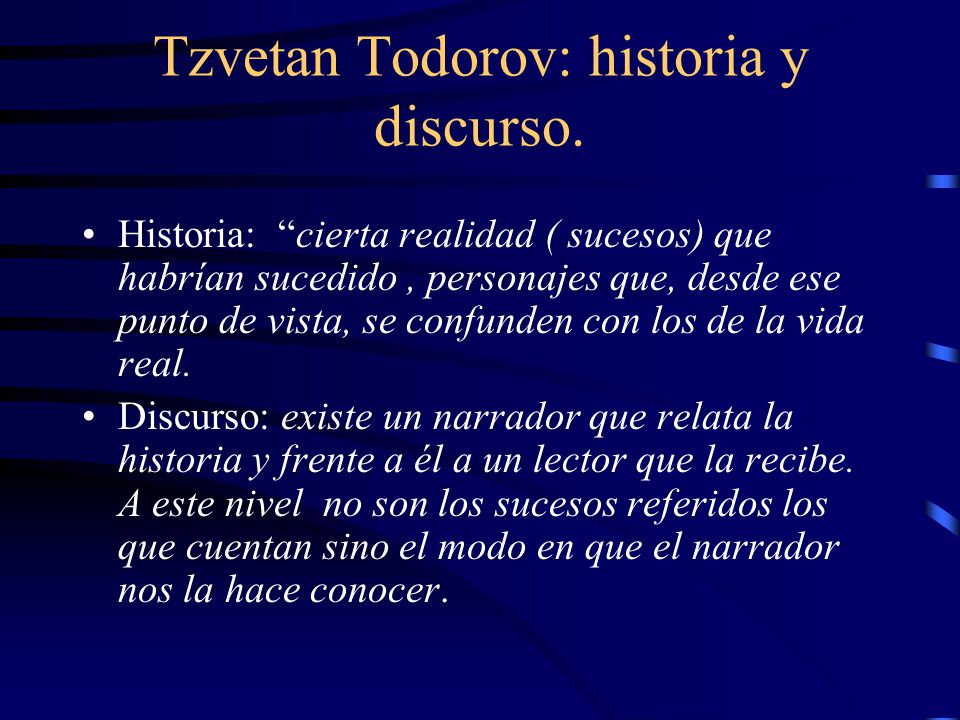 Tzvetan Todorov: historia y discurso.

• Historia: “cierta realidad ( sucesos) que habrían sucedido , personajes que, desde ese punto de vista, se confunden con los de la vida real.

• Discurso: existe un narrador que relata la historia y frente a él a un lector que la recibe. A este nivel no son los sucesos referidos los que cuentan sino el modo en que el narrador nos la hace conocer.